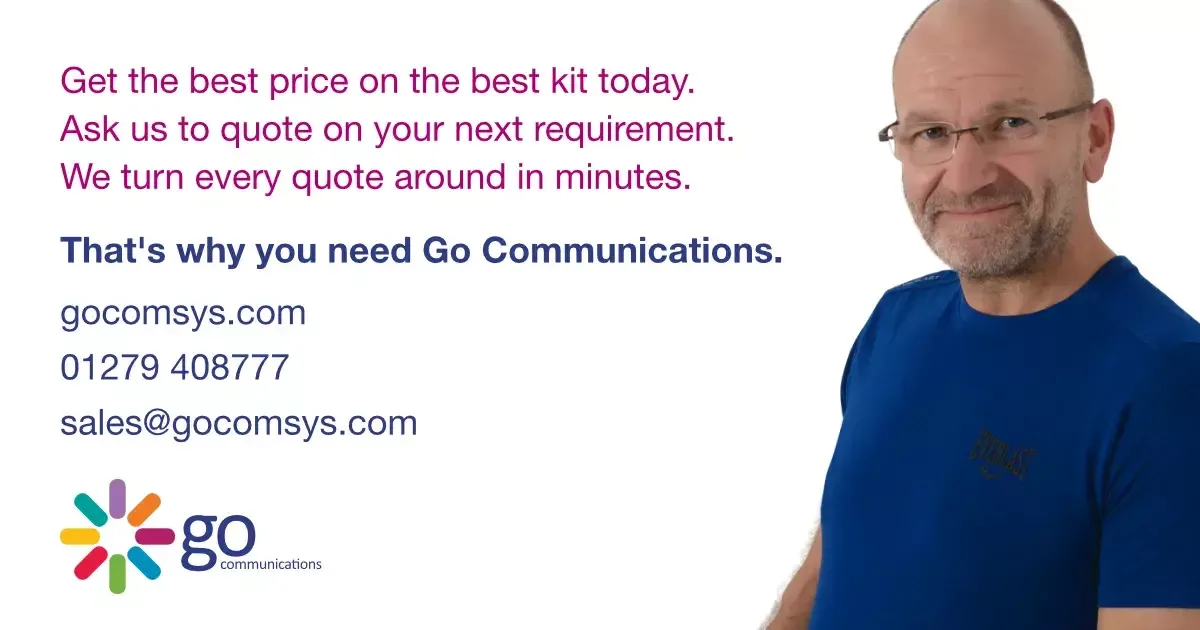 Get the best price on the best kit today.
Ask us to quote on your next requirement.
We turn every quote around in minutes.

That's why you need Go Communications.

gocomsys.com
01279 408777
sales@gocomsys.com

go
communications

EVERLAST